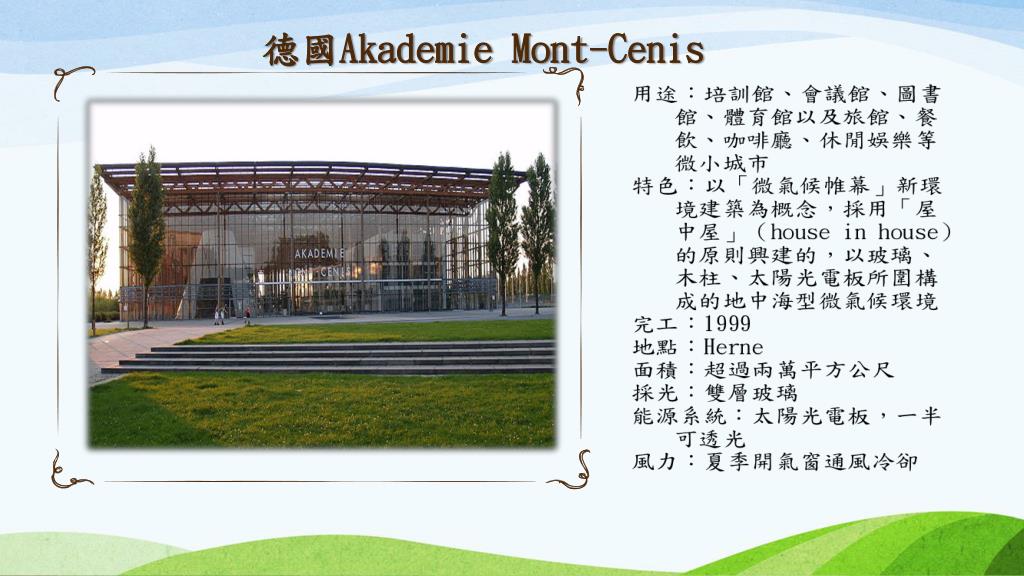 德國Akademie Mont-Cenis

AKADEMIE
MONT-CENIS

用途：培訓館、會議館、圖書館、體育館以及旅館、餐飲、咖啡廳、休閒娛樂等微小城市
特色：以「微氣候帷幕」新環境建築為概念，採用「屋中屋」（house in house）的原則興建的，以玻璃、木柱、太陽光電板所圍構成的地中海型微氣候環境
完工：1999
地點：Herne
面積：超過兩萬平方公尺
採光：雙層玻璃
能源系統：太陽光電板，一半可透光
風力：夏季開氣窗通風冷卻